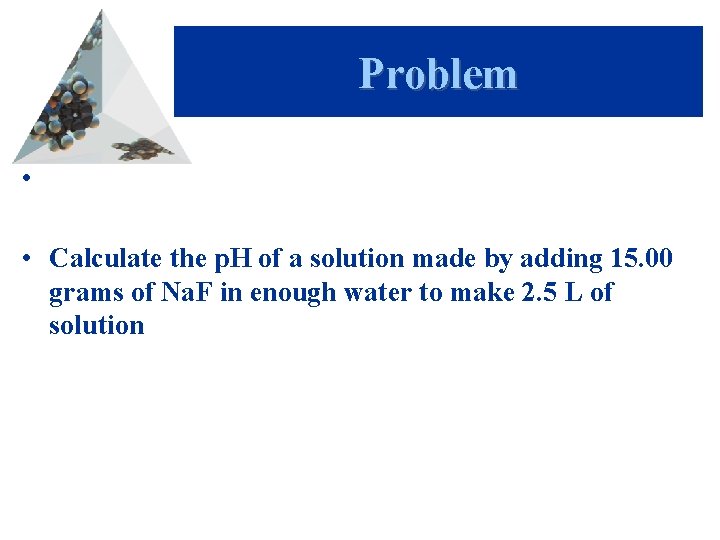 Problem

•

• Calculate the pH of a solution made by adding 15.00 grams of NaF in enough water to make 2.5 L of solution